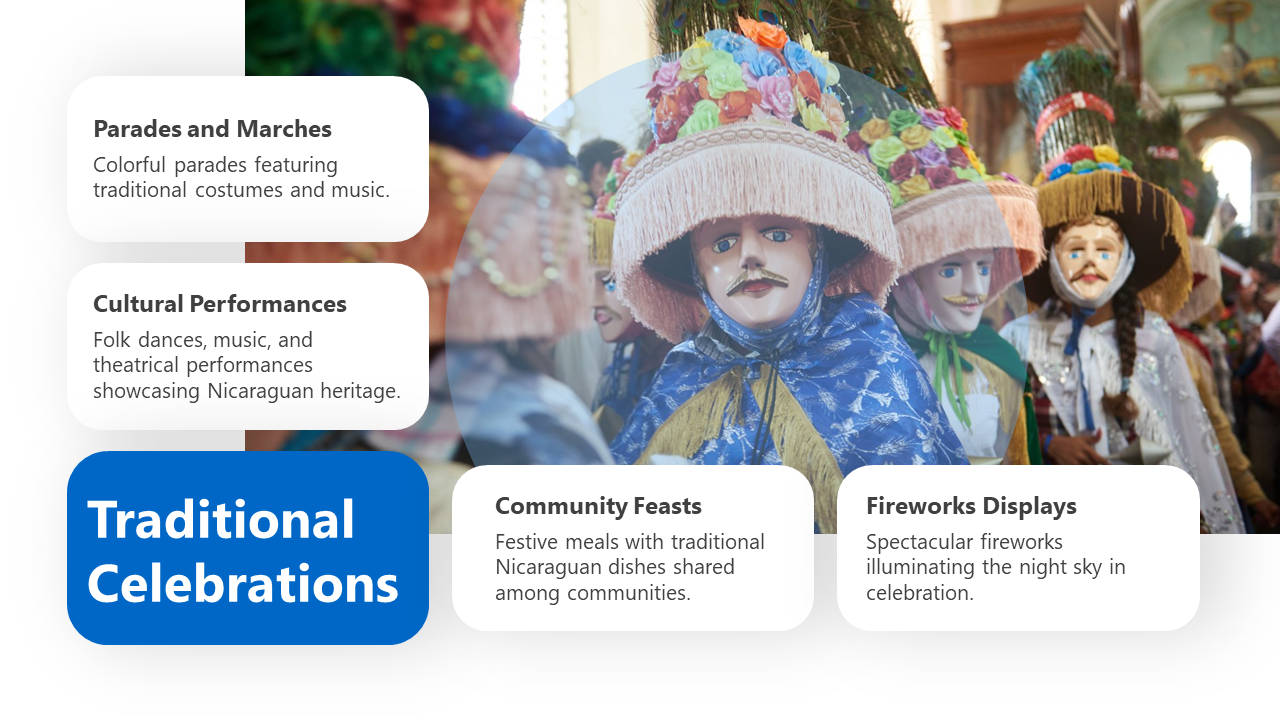 Parades and Marches
Colorful parades featuring traditional costumes and music.

Cultural Performances
Folk dances, music, and theatrical performances showcasing Nicaraguan heritage.

Traditional Celebrations

Community Feasts
Festive meals with traditional Nicaraguan dishes shared among communities.

Fireworks Displays
Spectacular fireworks illuminating the night sky in celebration.